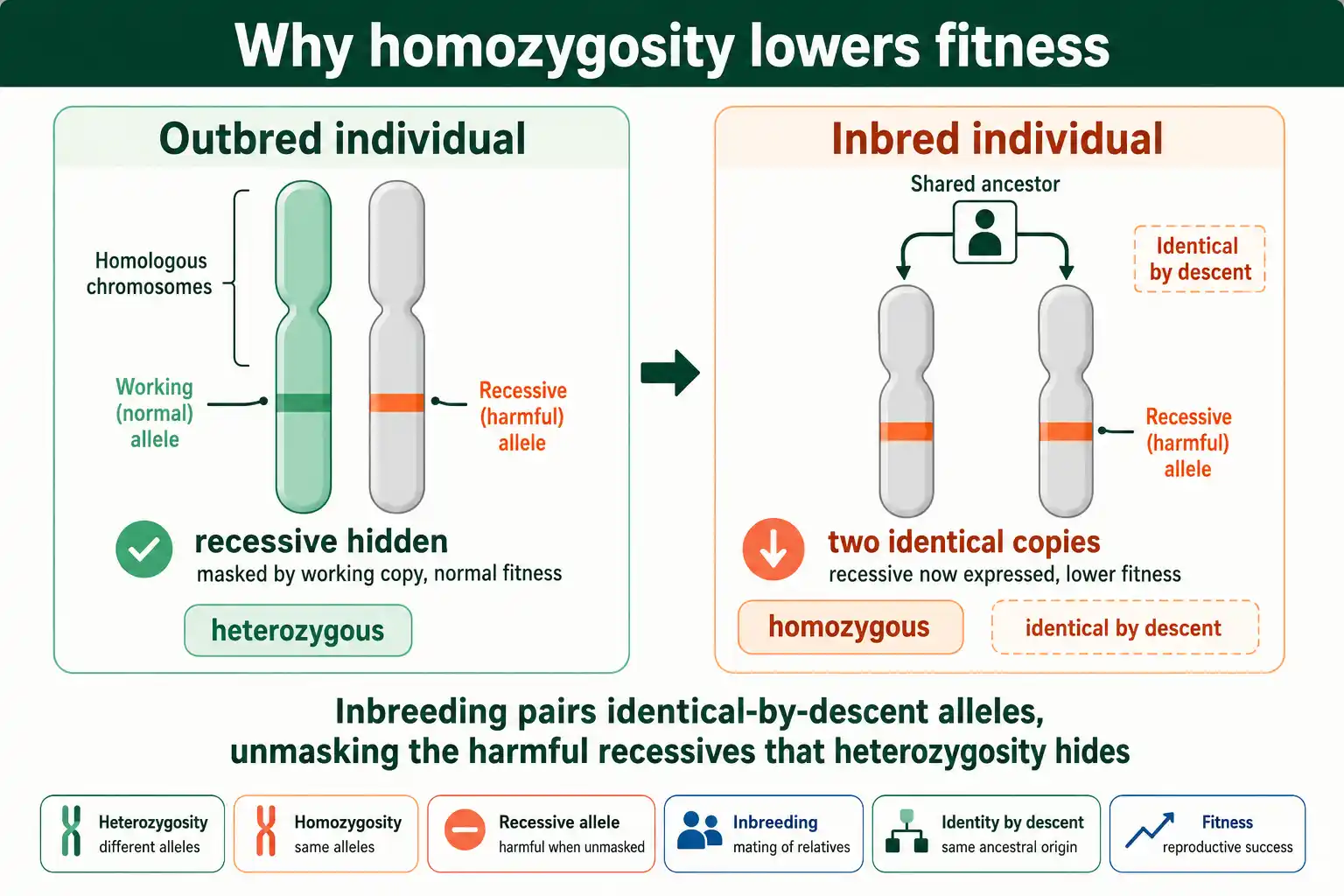 Why homozygosity lowers fitness

Outbred individual

Homologous chromosomes

Working (normal) allele

Recessive (harmful) allele

recessive hidden
masked by working copy, normal fitness

heterozygous

Inbred individual

Shared ancestor

Identical by descent

Recessive (harmful) allele

two identical copies
recessive now expressed, lower fitness

homozygous

identical by descent

Inbreeding pairs identical-by-descent alleles, unmasking the harmful recessives that heterozygosity hides

Heterozygosity
different alleles

Homozygosity
same alleles

Recessive allele
harmful when unmasked

Inbreeding
mating of relatives

Identity by descent
same ancestral origin

Fitness
reproductive success